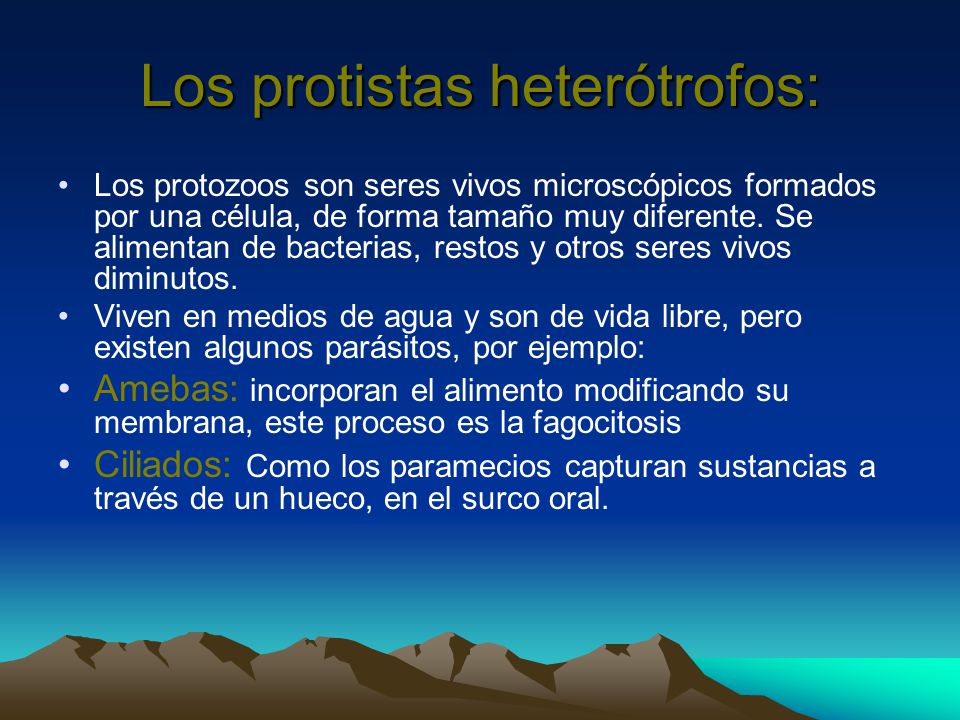 Los protistas heterótrofos:

• Los protozoos son seres vivos microscópicos formados por una célula, de forma tamaño muy diferente. Se alimentan de bacterias, restos y otros seres vivos diminutos.

• Viven en medios de agua y son de vida libre, pero existen algunos parásitos, por ejemplo:

• Amebas: incorporan el alimento modificando su membrana, este proceso es la fagocitosis

• Ciliados: Como los paramecios capturan sustancias a través de un hueco, en el surco oral.